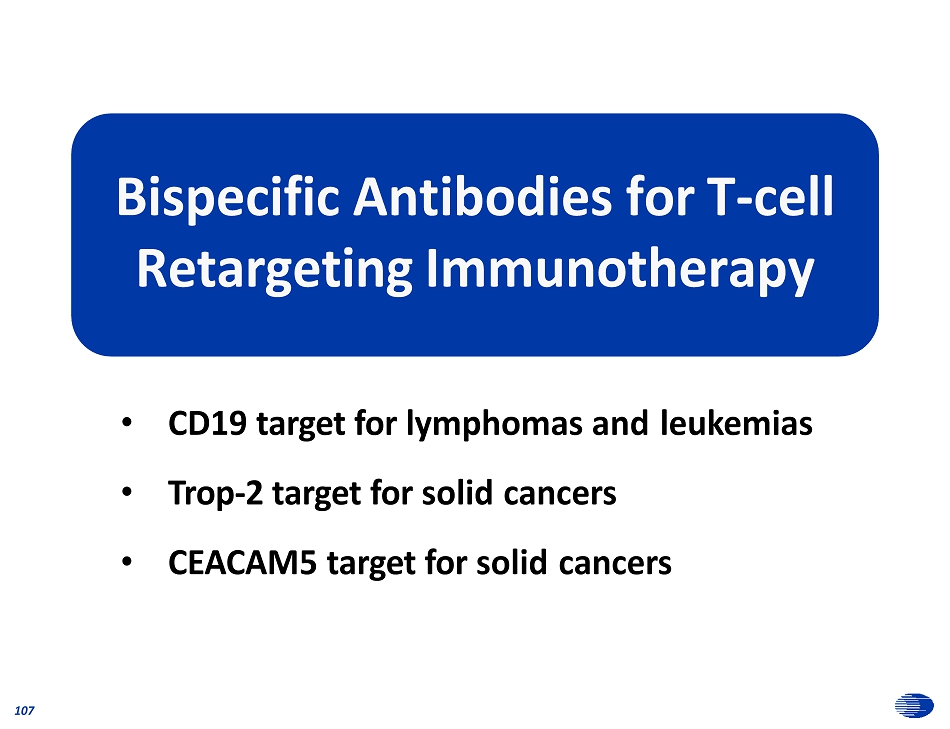 Bispecific Antibodies for T-cell Retargeting Immunotherapy

• CD19 target for lymphomas and leukemias
• Trop-2 target for solid cancers
• CEACAM5 target for solid cancers

107